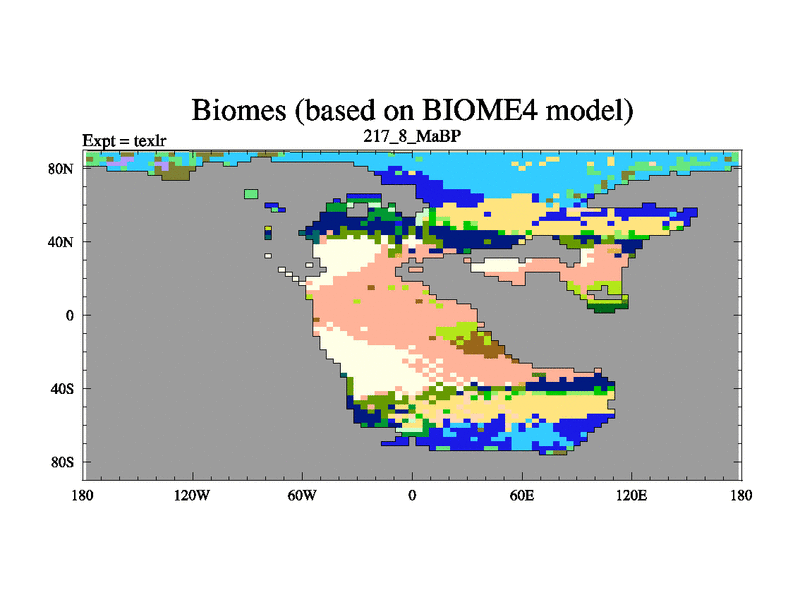 Biomes (based on BIOME4 model)

Expt = texlr

217_8_MaBP

80N
40N
0
40S
80S

180
120W
60W
0
60E
120E
180